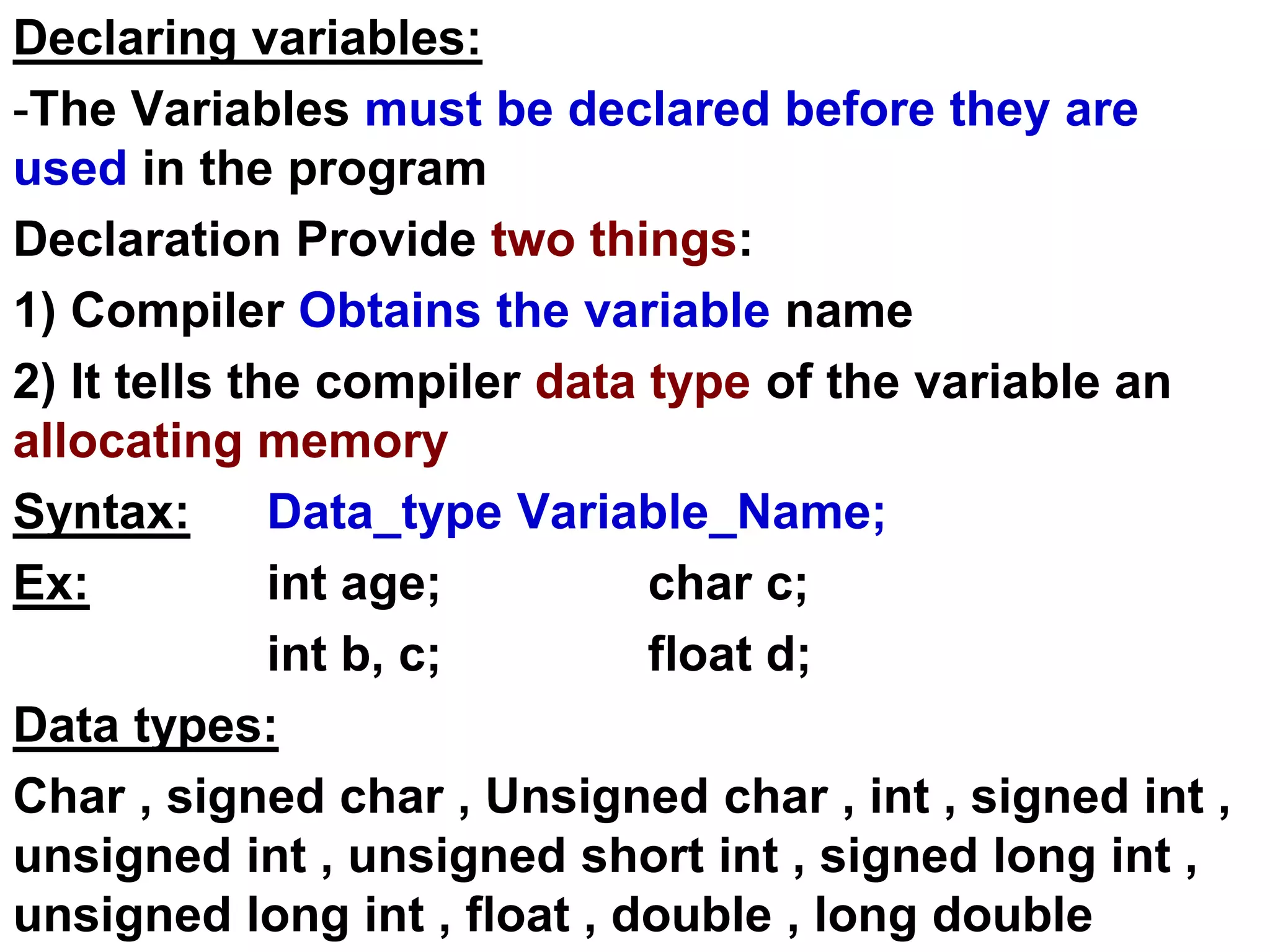 Declaring variables:

-The Variables must be declared before they are used in the program

Declaration Provide two things:

1) Compiler Obtains the variable name

2) It tells the compiler data type of the variable an allocating memory

Syntax: Data_type Variable_Name;

Ex: int age; char c;

int b, c; float d;

Data types:

Char , signed char , Unsigned char , int , signed int , unsigned int , unsigned short int , signed long int , unsigned long int , float , double , long double